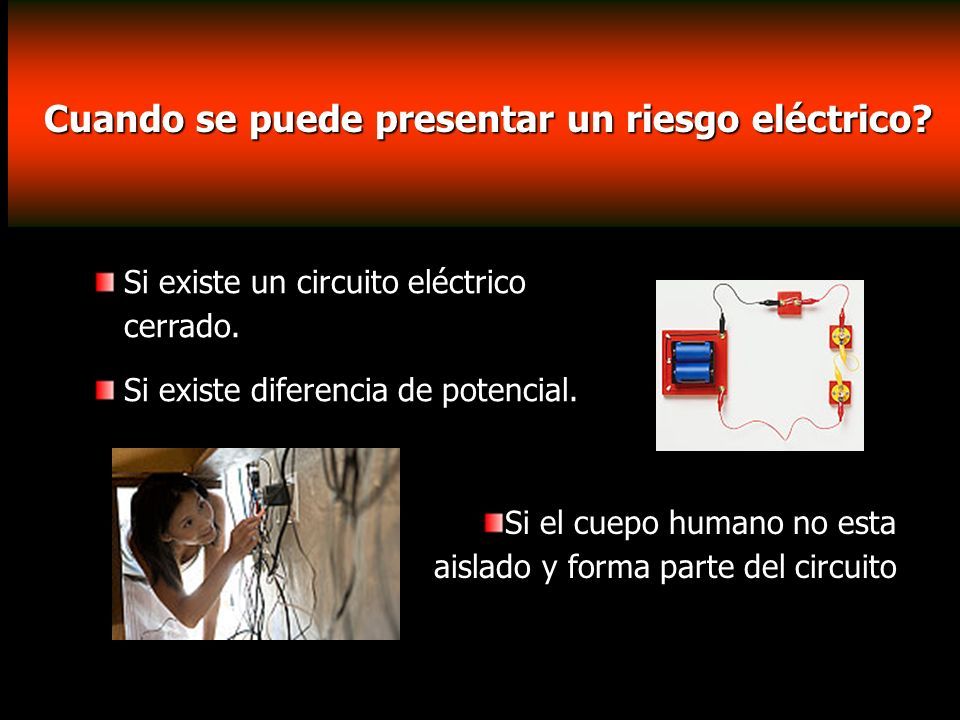 Cuando se puede presentar un riesgo eléctrico?

Si existe un circuito eléctrico cerrado.

Si existe diferencia de potencial.

Si el cuepo humano no esta aislado y forma parte del circuito